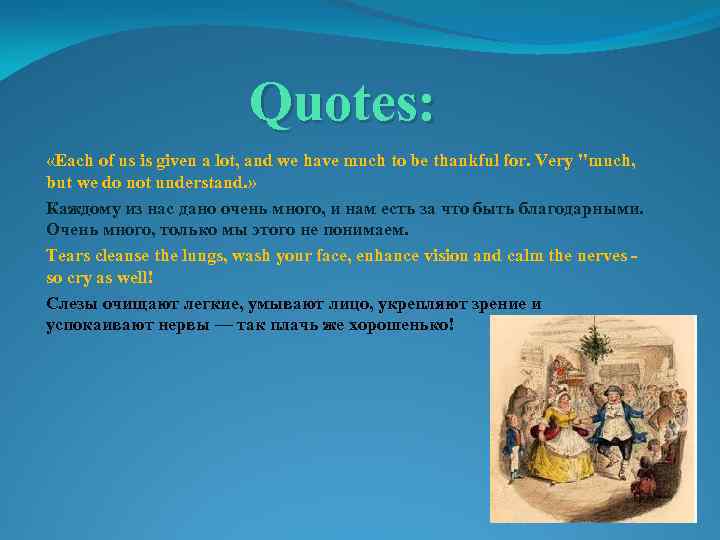 Quotes:

«Each of us is given a lot, and we have much to be thankful for. Very "much, but we do not understand.»

Каждому из нас дано очень много, и нам есть за что быть благодарными. Очень много, только мы этого не понимаем.

Tears cleanse the lungs, wash your face, enhance vision and calm the nerves - so cry as well!

Слезы очищают легкие, умывают лицо, укрепляют зрение и успокаивают нервы — так плачь же хорошенько!